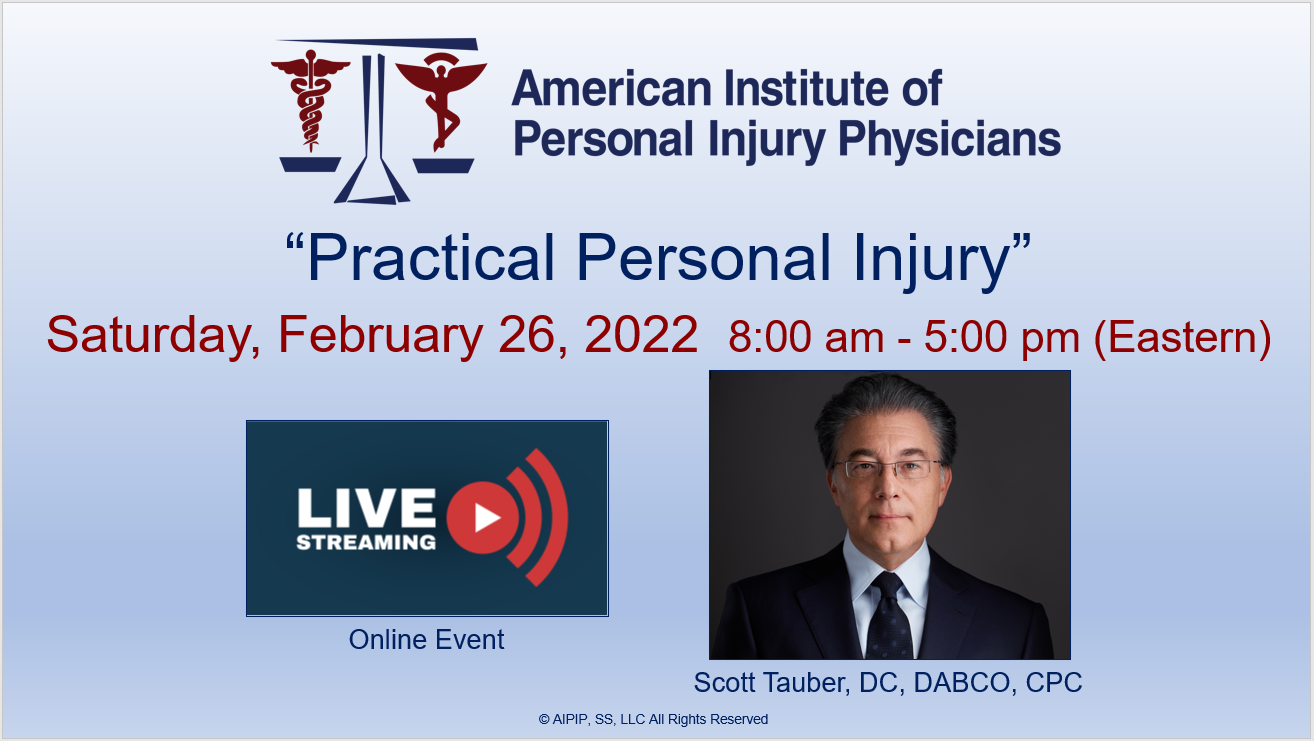 American Institute of Personal Injury Physicians

“Practical Personal Injury”

Saturday, February 26, 2022 8:00 am - 5:00 pm (Eastern)

LIVE STREAMING

Online Event

Scott Tauber, DC, DABCO, CPC

© AIPIP, SS, LLC All Rights Reserved